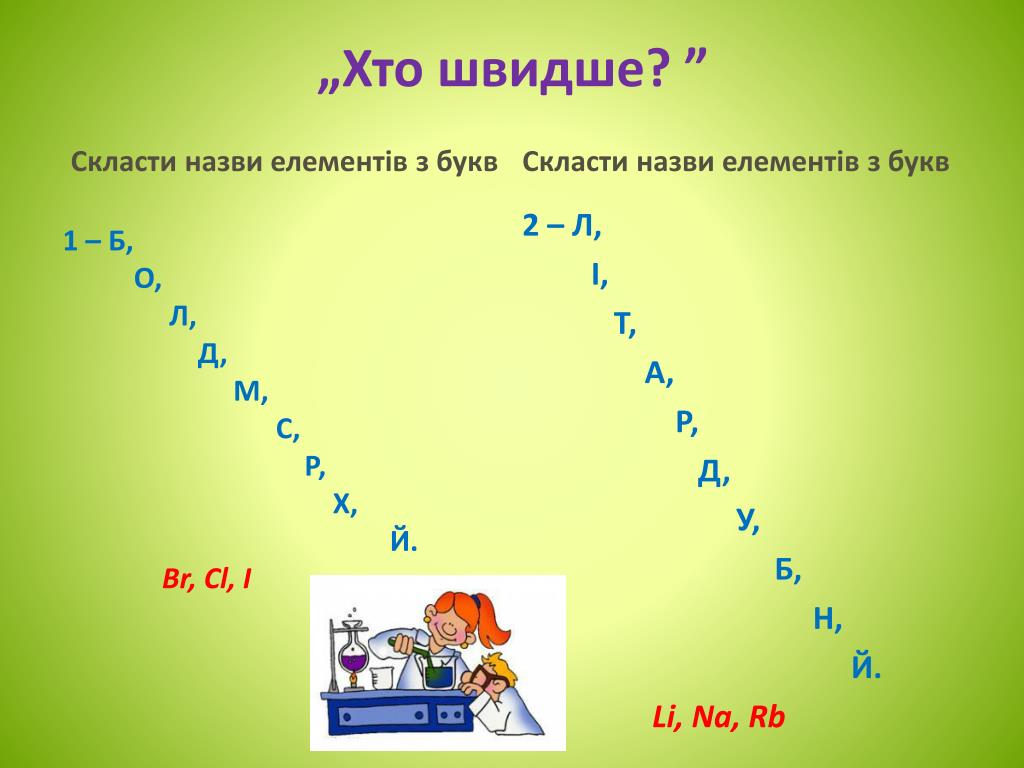 „Хто швидше? ”

Скласти назви елементів з букв

1 – Б,
О,
Л,
Д,
М,
С,
Р,
Х,
Й.

Br, Cl, I

Скласти назви елементів з букв

2 – Л,
І,
Т,
А,
Р,
Д,
У,
Б,
Н,
Й.

Li, Na, Rb